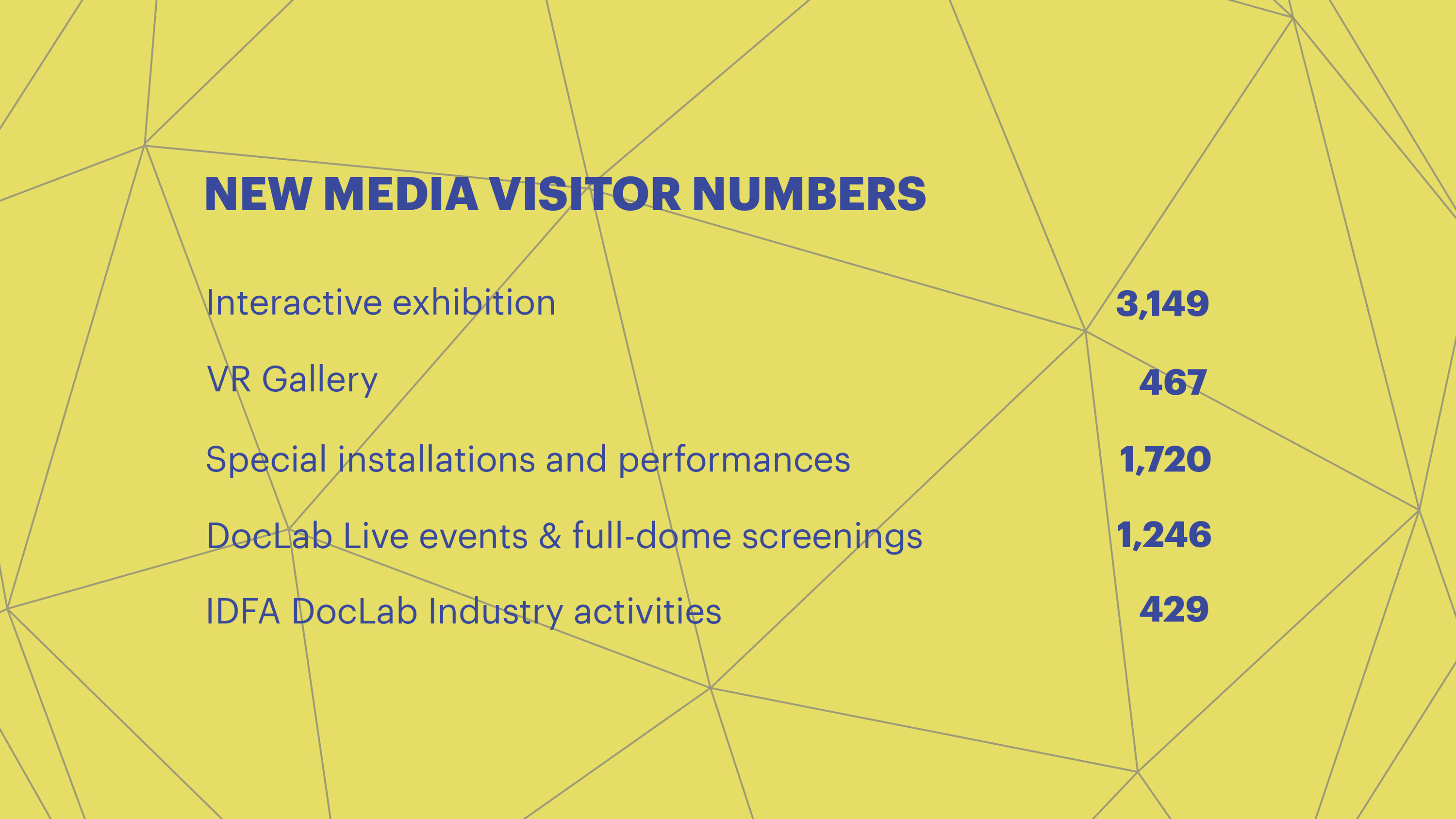 NEW MEDIA VISITOR NUMBERS

| | |
|---|---|
| Interactive exhibition | 3,149 |
| VR Gallery | 467 |
| Special installations and performances | 1,720 |
| DocLab Live events & full-dome screenings | 1,246 |
| IDFA DocLab Industry activities | 429 |